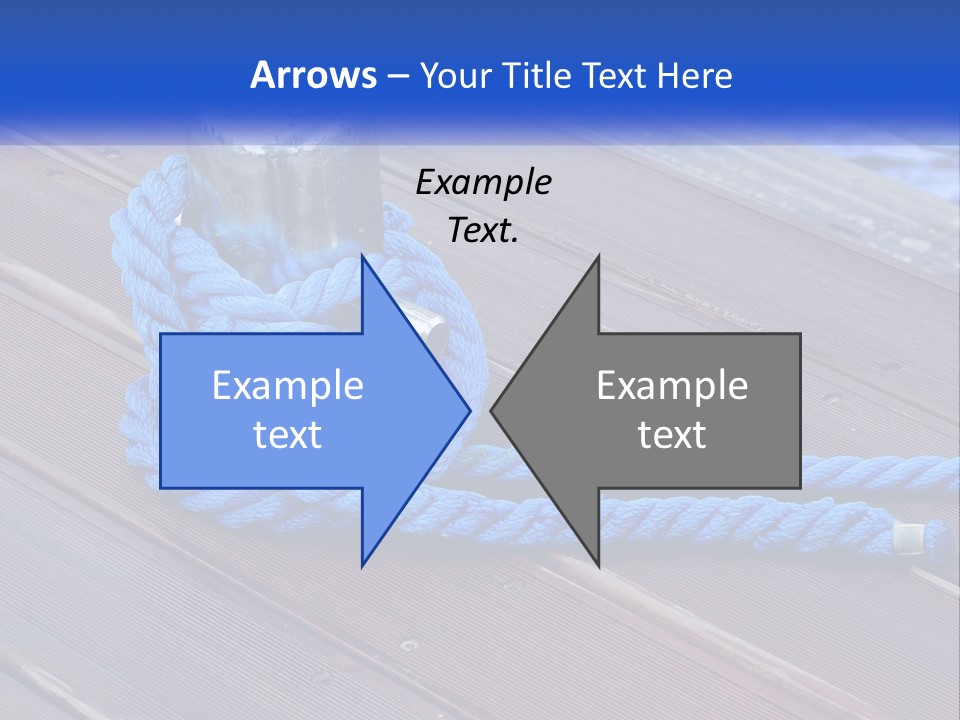 Arrows – Your Title Text Here

Example Text.

Example text

Example text